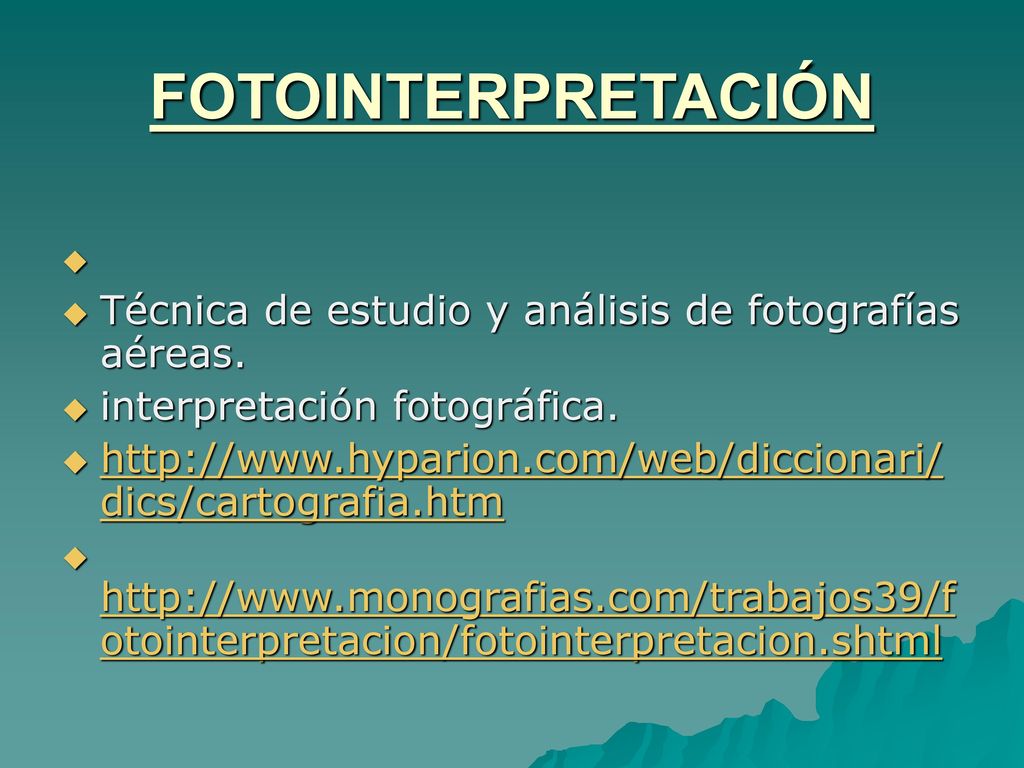 FOTOINTERPRETACIÓN

Técnica de estudio y análisis de fotografías aéreas.

interpretación fotográfica.

http://www.hyparion.com/web/diccionari/dics/cartografia.htm

http://www.monografias.com/trabajos39/fotointerpretacion/fotointerpretacion.shtml